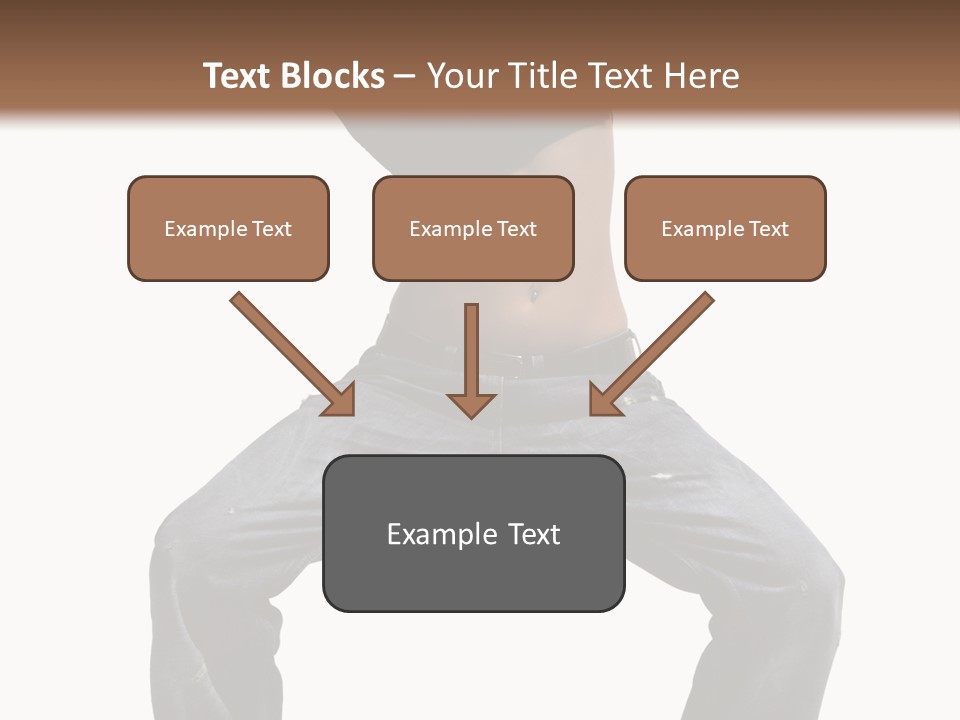 Text Blocks – Your Title Text Here

Example Text

Example Text

Example Text

Example Text